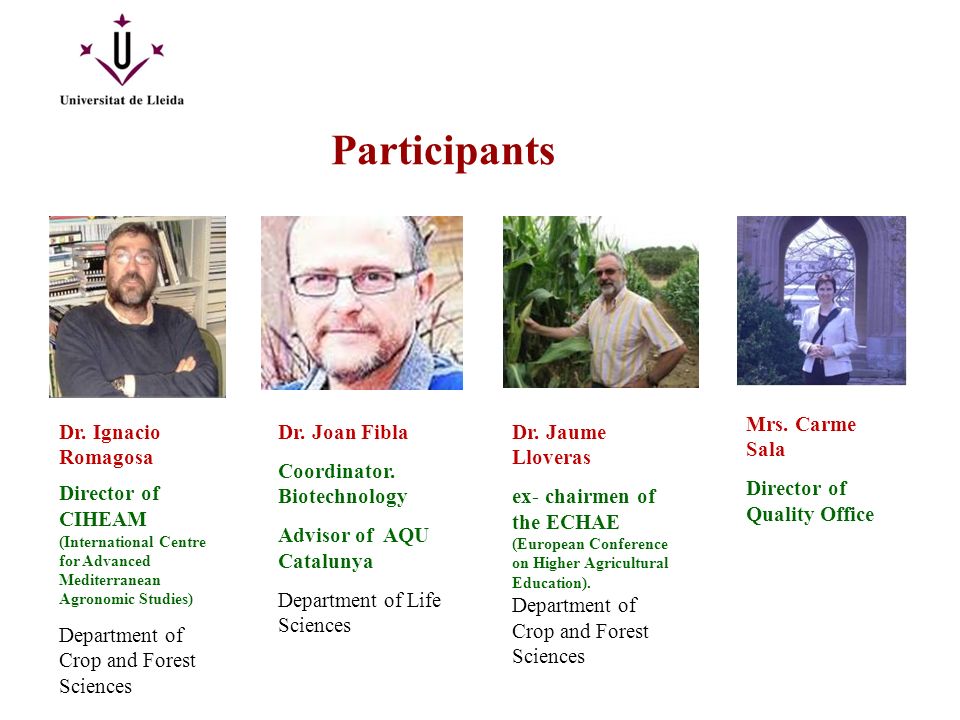 Universitat de Lleida

Participants

Dr. Ignacio Romagosa

Director of CIHEAM (International Centre for Advanced Mediterranean Agronomic Studies)

Department of Crop and Forest Sciences

Dr. Joan Fibla

Coordinator. Biotechnology

Advisor of AQU Catalunya

Department of Life Sciences

Dr. Jaume Lloveras

ex- chairmen of the ECHAE (European Conference on Higher Agricultural Education).

Department of Crop and Forest Sciences

Mrs. Carme Sala

Director of Quality Office